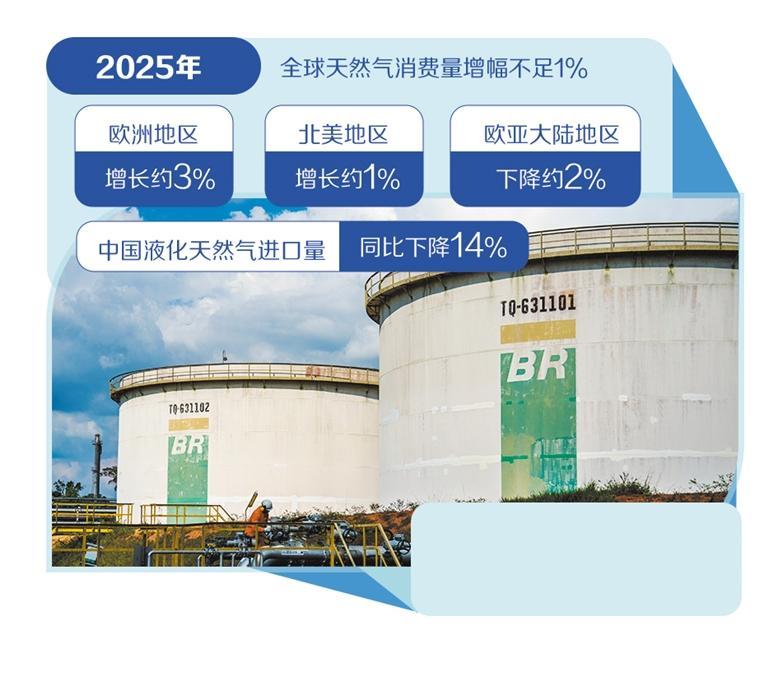 2025年 全球天然气消费量增幅不足1%

欧洲地区 增长约3%

北美地区 增长约1%

欧亚大陆地区 下降约2%

中国液化天然气进口量 同比下降14%

TQ-631101

BR

TQ-631102

BR